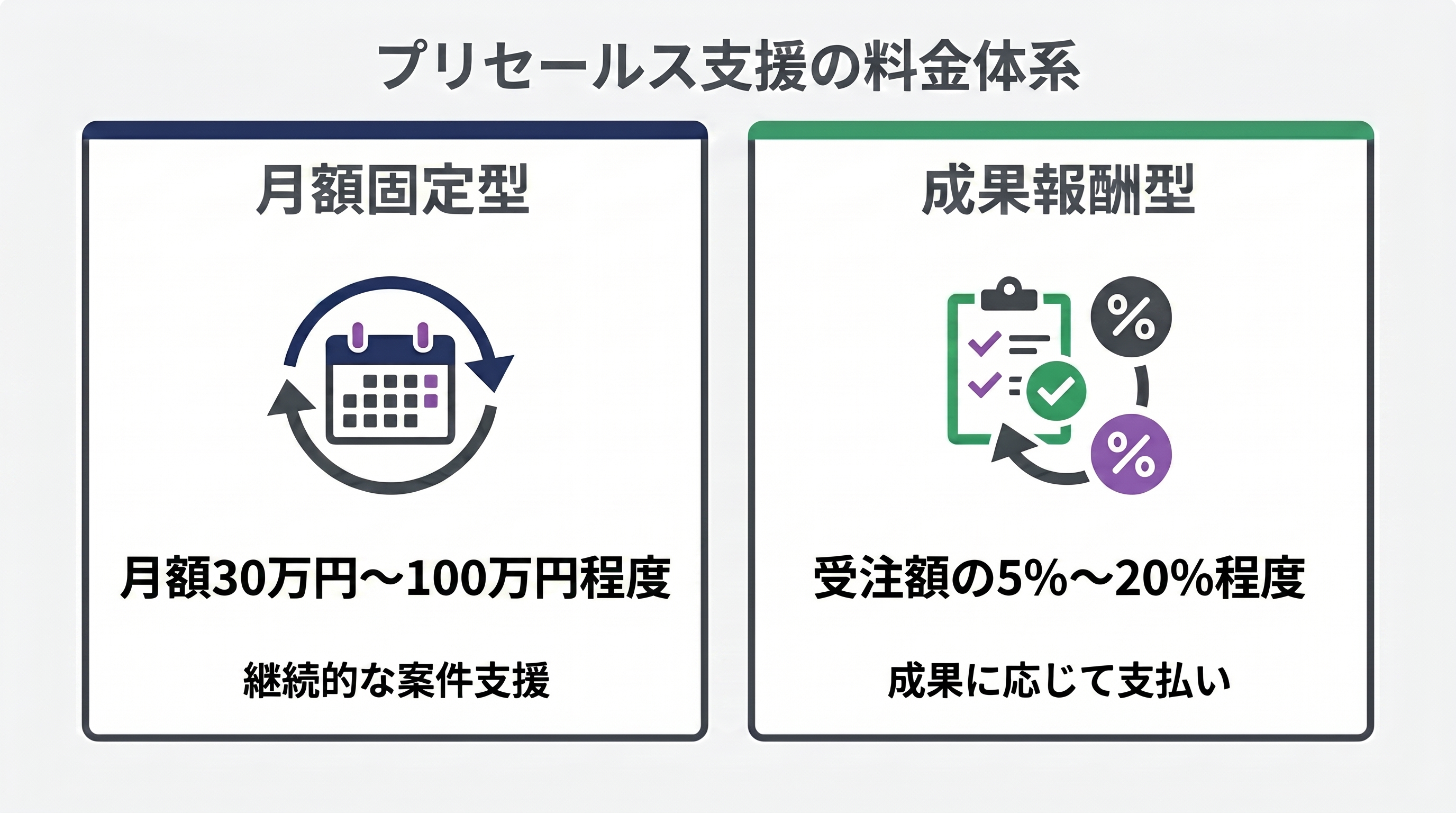 プリセールス支援の料金体系

月額固定型

月額30万円〜100万円程度

継続的な案件支援

成果報酬型

%

%

受注額の5%〜20%程度

成果に応じて支払い